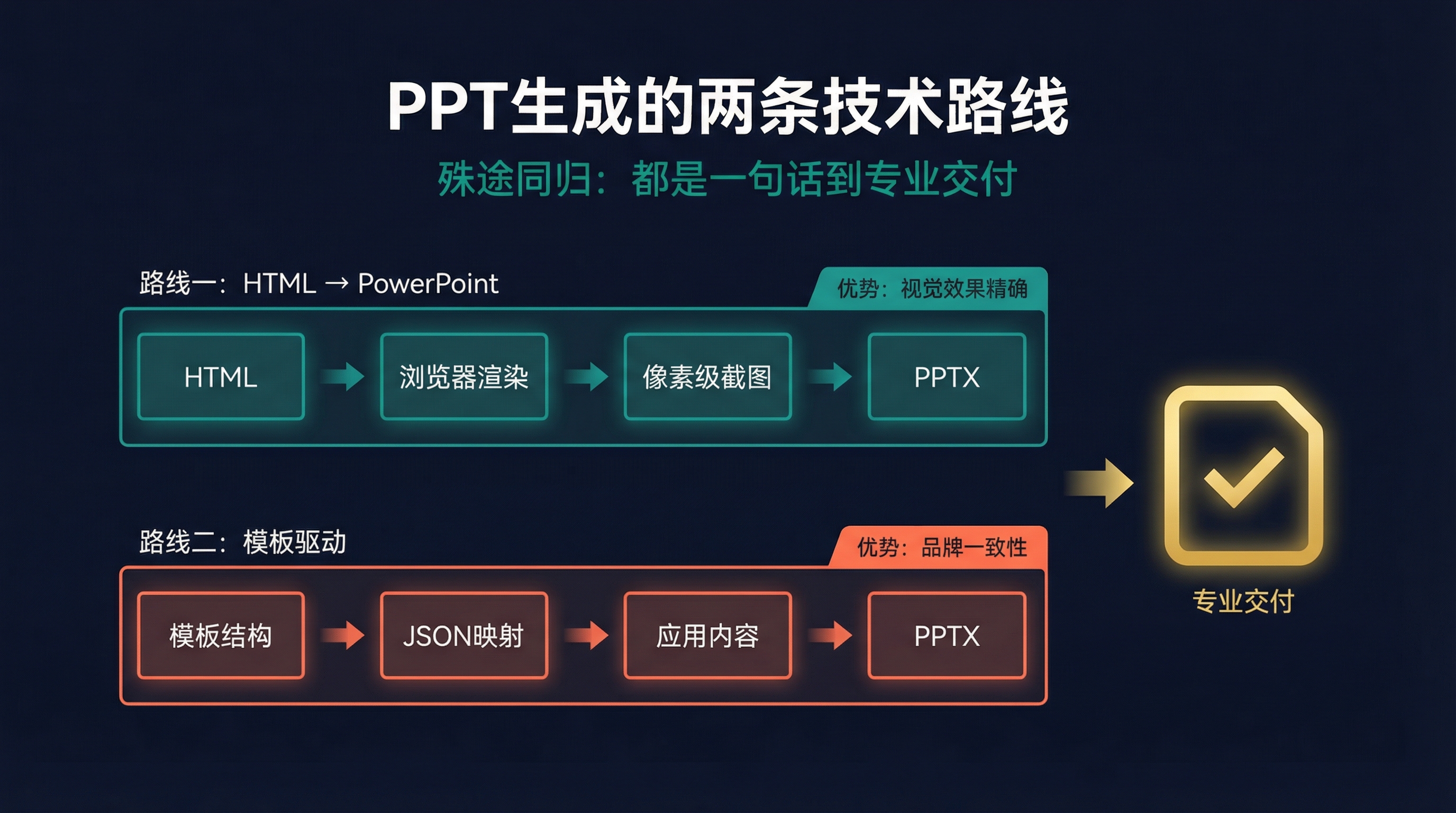 PPT生成的两条技术路线

殊途同归：都是一句话到专业交付

路线一：HTML → PowerPoint

优势：视觉效果精确

HTML

浏览器渲染

像素级截图

PPTX

路线二：模板驱动

优势：品牌一致性

模板结构

JSON映射

应用内容

PPTX

专业交付